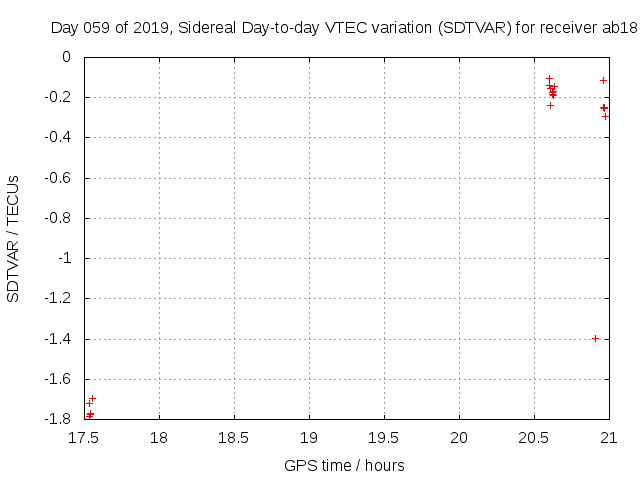 Day 059 of 2019, Sidereal Day-to-day VTEC variation (SDTVAR) for receiver ab18

SDTVAR / TECUs

0
-0.2
-0.4
-0.6
-0.8
-1
-1.2
-1.4
-1.6
-1.8

17.5
18
18.5
19
19.5
20
20.5
21

GPS time / hours